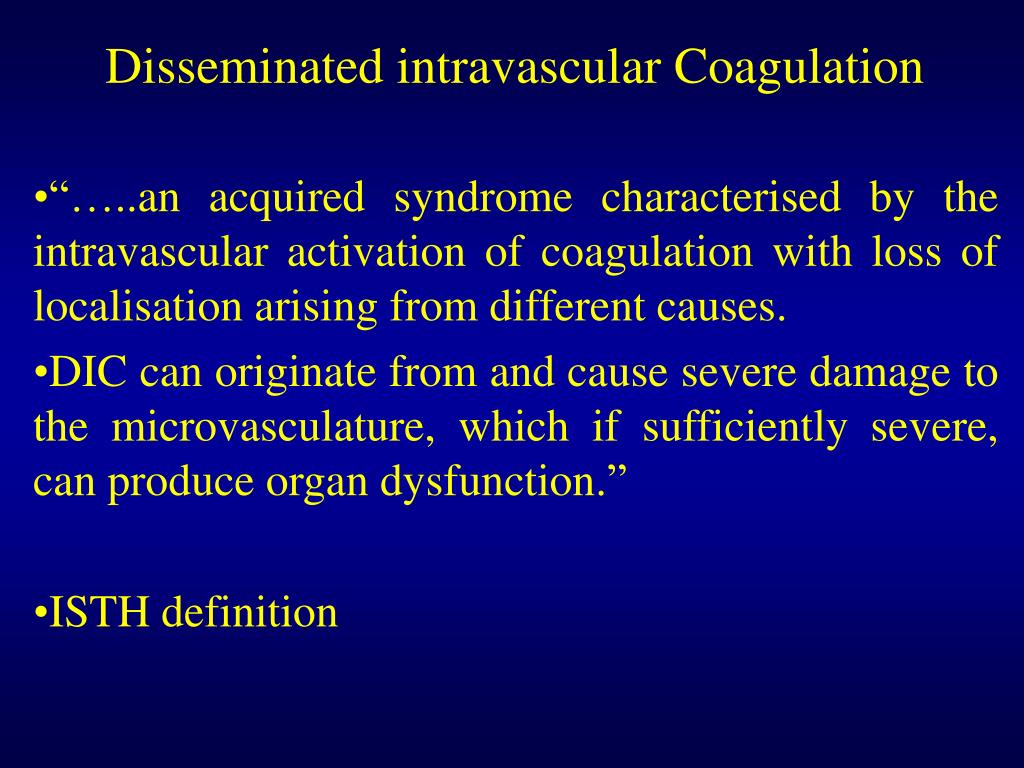 Disseminated intravascular Coagulation

•“…..an acquired syndrome characterised by the intravascular activation of coagulation with loss of localisation arising from different causes.

•DIC can originate from and cause severe damage to the microvasculature, which if sufficiently severe, can produce organ dysfunction.”

•ISTH definition